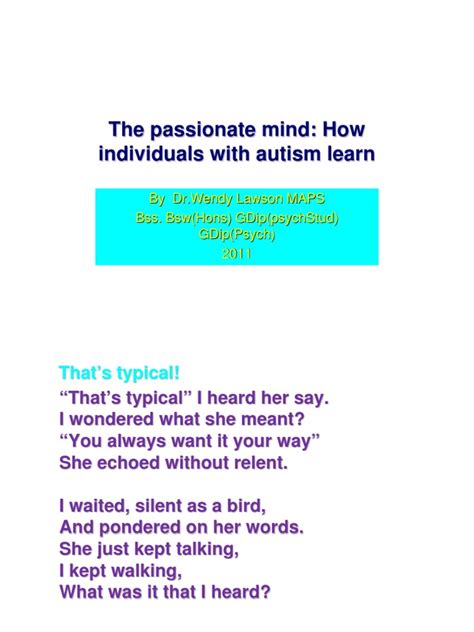 The passionate mind: How individuals with autism learn

By Dr.Wendy Lawson MAPS
Bss. Bsw(Hons) GDip(psychStud) GDip(Psych)
2011

That's typical!

"That's typical" I heard her say.
I wondered what she meant?
"You always want it your way"
She echoed without relent.

I waited, silent as a bird,
And pondered on her words.
She just kept talking,
I kept walking,
What was it that I heard?